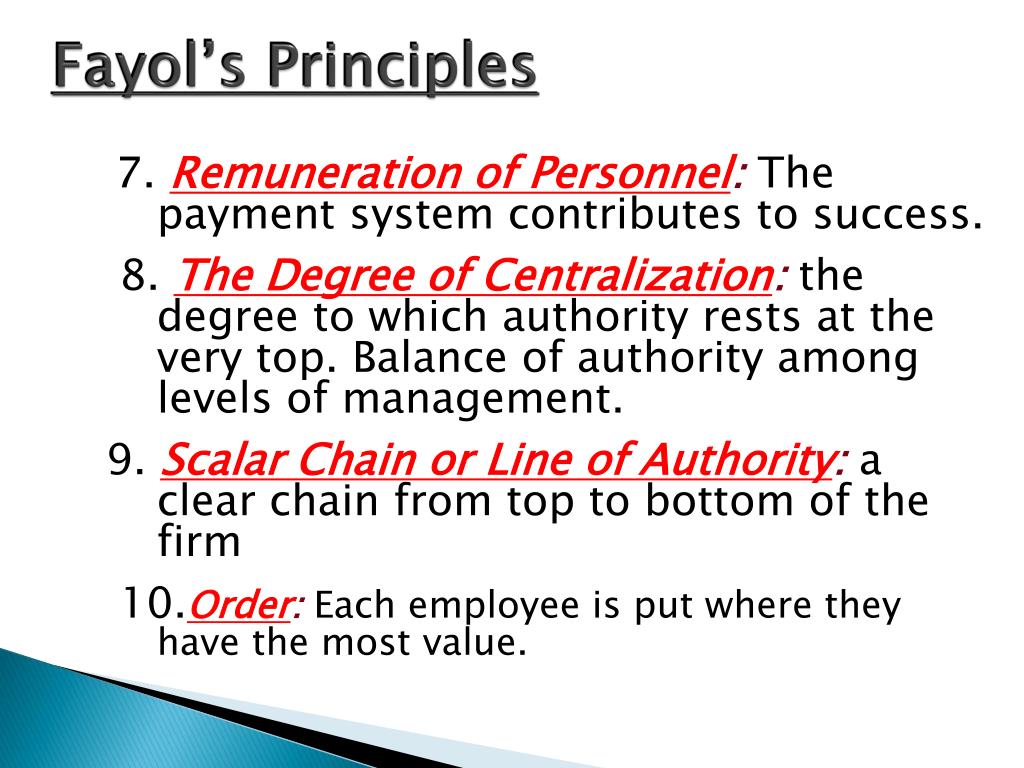 Fayol's Principles

7. Remuneration of Personnel: The payment system contributes to success.

8. The Degree of Centralization: the degree to which authority rests at the very top. Balance of authority among levels of management.

9. Scalar Chain or Line of Authority: a clear chain from top to bottom of the firm

10.Order: Each employee is put where they have the most value.